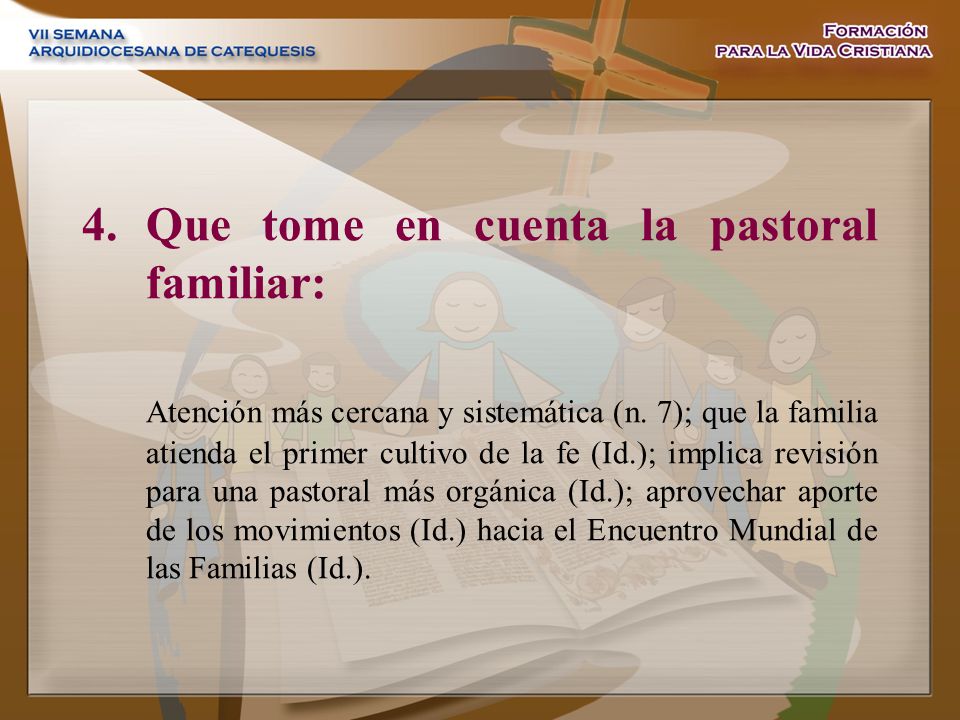 VII SEMANA
ARQUIDIOCESANA DE CATEQUESIS

FORMACIÓN
PARA LA VIDA CRISTIANA

4. Que tome en cuenta la pastoral familiar:

Atención más cercana y sistemática (n. 7); que la familia atienda el primer cultivo de la fe (Id.); implica revisión para una pastoral más orgánica (Id.); aprovechar aporte de los movimientos (Id.) hacia el Encuentro Mundial de las Familias (Id.).